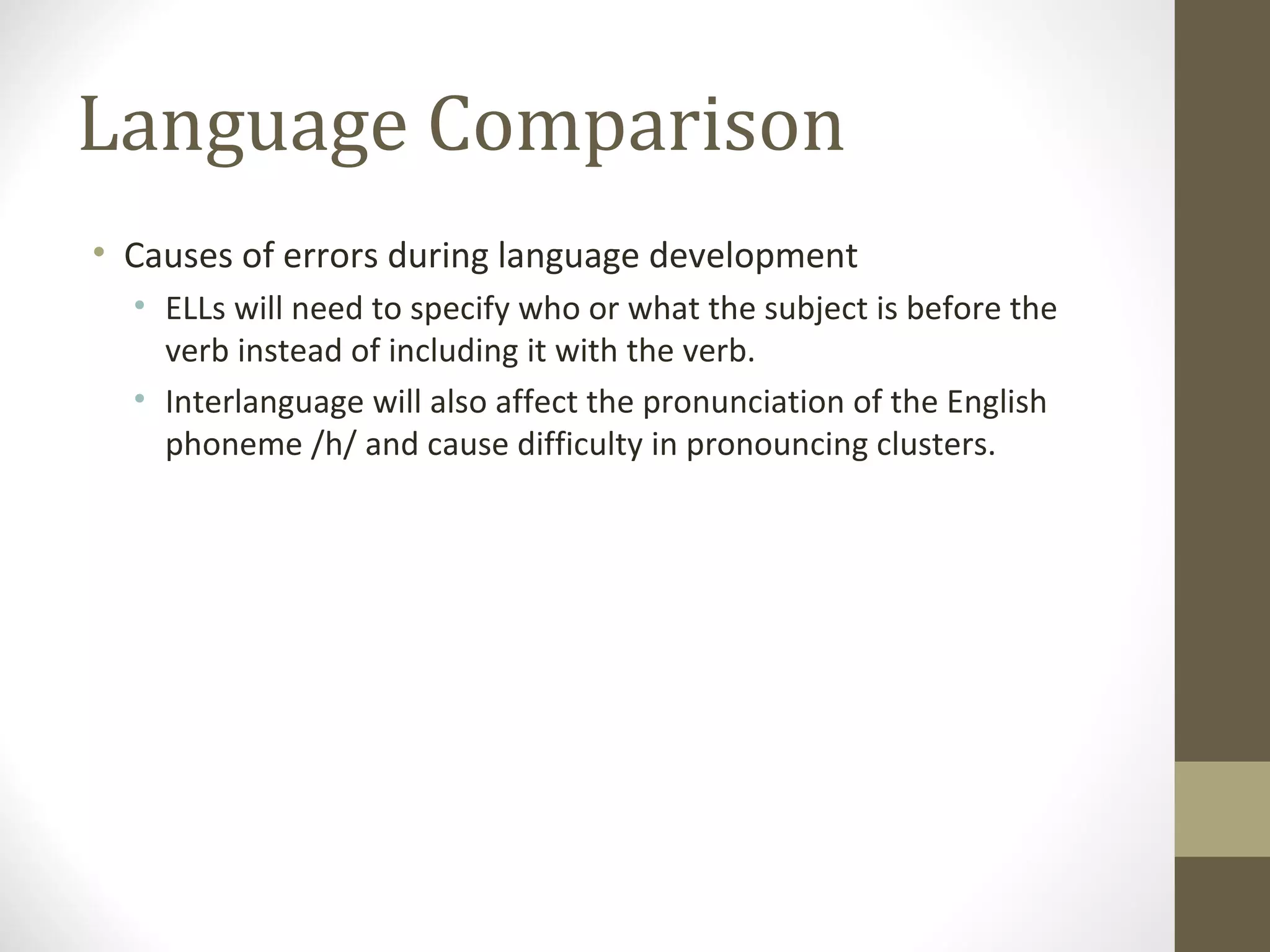 Language Comparison

• Causes of errors during language development
  • ELLs will need to specify who or what the subject is before the verb instead of including it with the verb.
  • Interlanguage will also affect the pronunciation of the English phoneme /h/ and cause difficulty in pronouncing clusters.